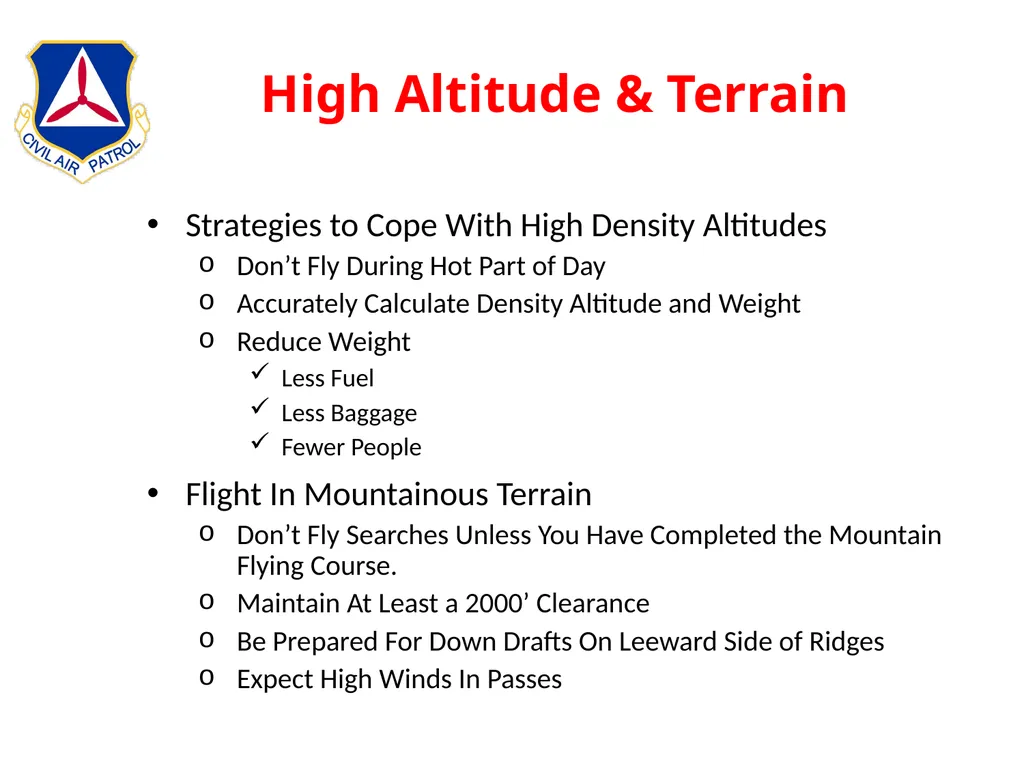 CIVIL AIR PATROL

High Altitude & Terrain

• Strategies to Cope With High Density Altitudes
  o Don’t Fly During Hot Part of Day
  o Accurately Calculate Density Altitude and Weight
  o Reduce Weight
    ✓ Less Fuel
    ✓ Less Baggage
    ✓ Fewer People

• Flight In Mountainous Terrain
  o Don’t Fly Searches Unless You Have Completed the Mountain Flying Course.
  o Maintain At Least a 2000’ Clearance
  o Be Prepared For Down Drafts On Leeward Side of Ridges
  o Expect High Winds In Passes